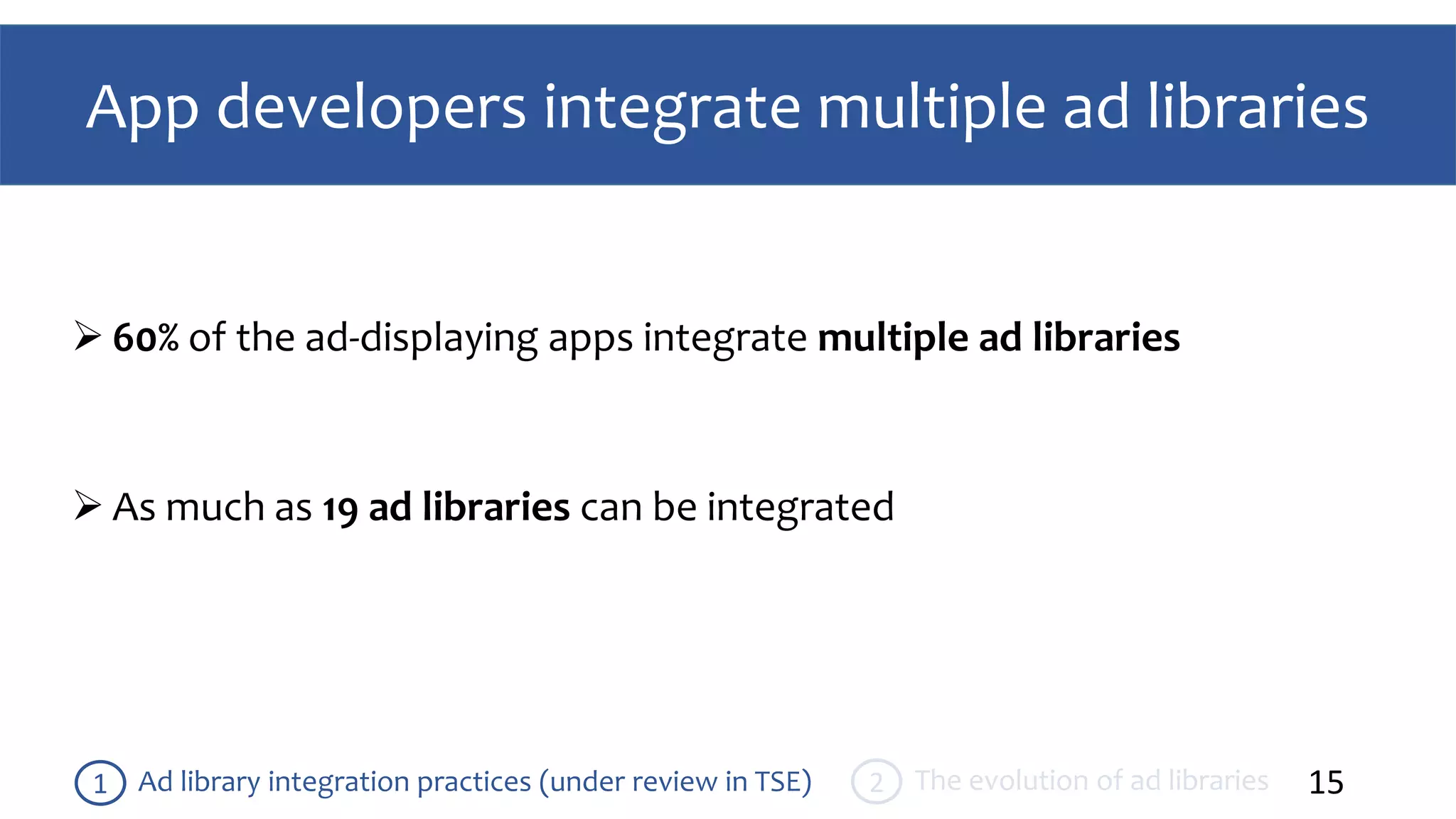 App developers integrate multiple ad libraries

➢ 60% of the ad-displaying apps integrate multiple ad libraries

➢ As much as 19 ad libraries can be integrated

1 Ad library integration practices (under review in TSE) 2 The evolution of ad libraries 15